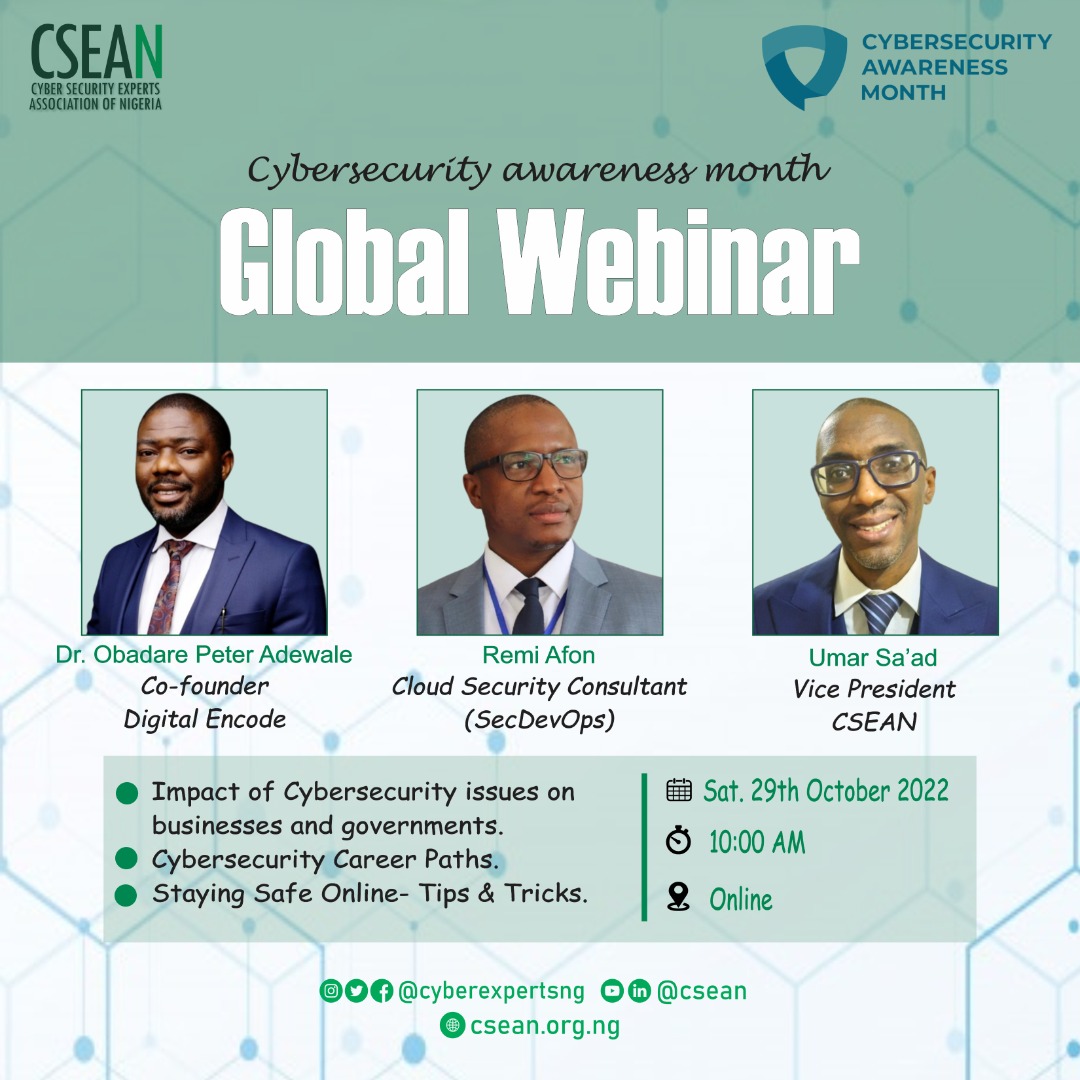 CSEAN
CYBER SECURITY EXPERTS ASSOCIATION OF NIGERIA

CYBERSECURITY AWARENESS MONTH

Cybersecurity awareness month
Global Webinar

Dr. Obadare Peter Adewale
Co-founder
Digital Encode

Remi Afon
Cloud Security Consultant
(SecDevOps)

Umar Sa'ad
Vice President
CSEAN

Impact of Cybersecurity issues on businesses and governments.
Cybersecurity Career Paths.
Staying Safe Online- Tips & Tricks.

Sat. 29th October 2022
10:00 AM
Online

@cyberexpertsng @csean
csean.org.ng